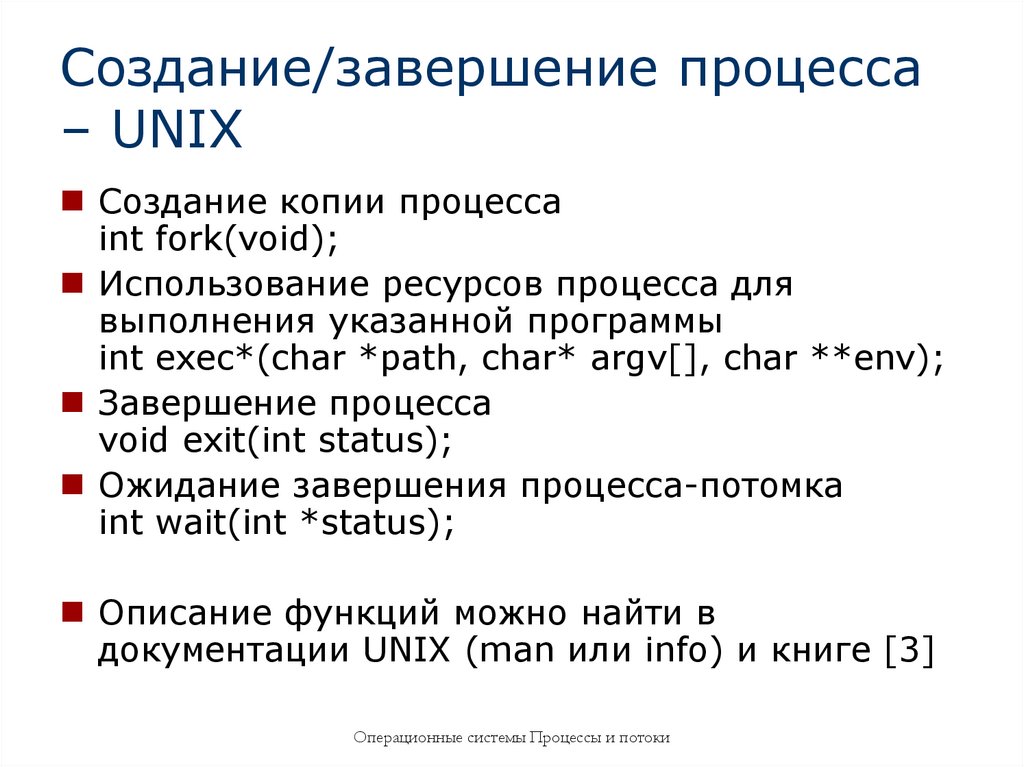 Создание/завершение процесса – UNIX

Создание копии процесса
int fork(void);

Использование ресурсов процесса для выполнения указанной программы
int exec*(char *path, char* argv[], char **env);

Завершение процесса
void exit(int status);

Ожидание завершения процесса-потомка
int wait(int *status);

Описание функций можно найти в документации UNIX (man или info) и книге [3]

Операционные системы Процессы и потоки